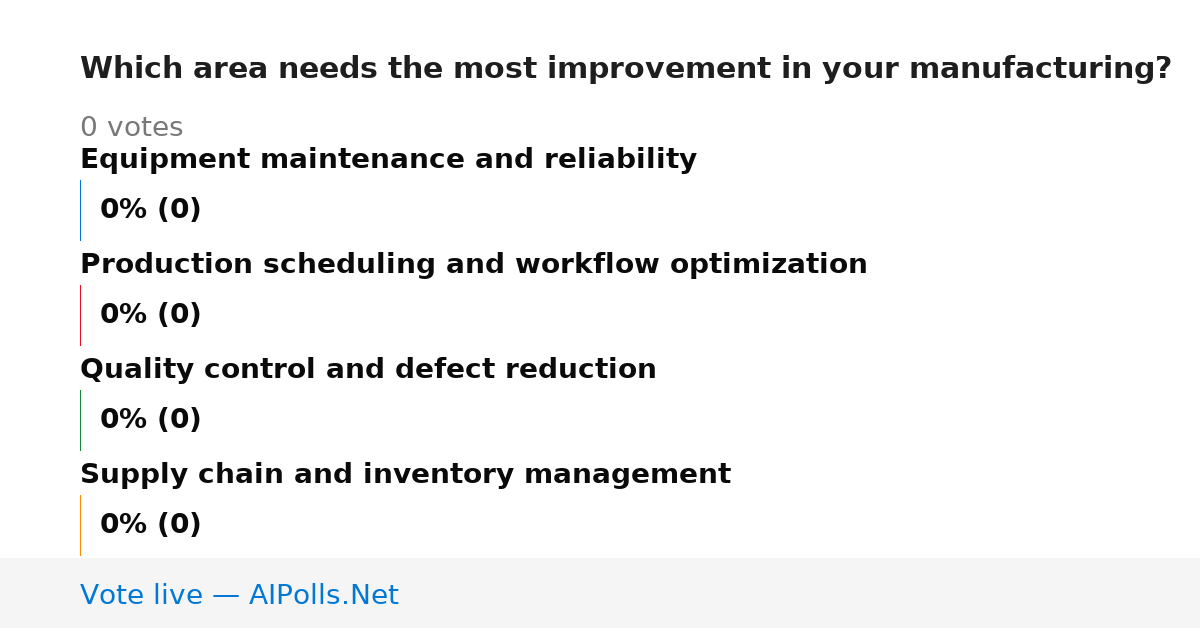 Which area needs the most improvement in your manufacturing?

0 votes

Equipment maintenance and reliability

0% (0)

Production scheduling and workflow optimization

0% (0)

Quality control and defect reduction

0% (0)

Supply chain and inventory management

0% (0)

Vote live — AIPolls.Net